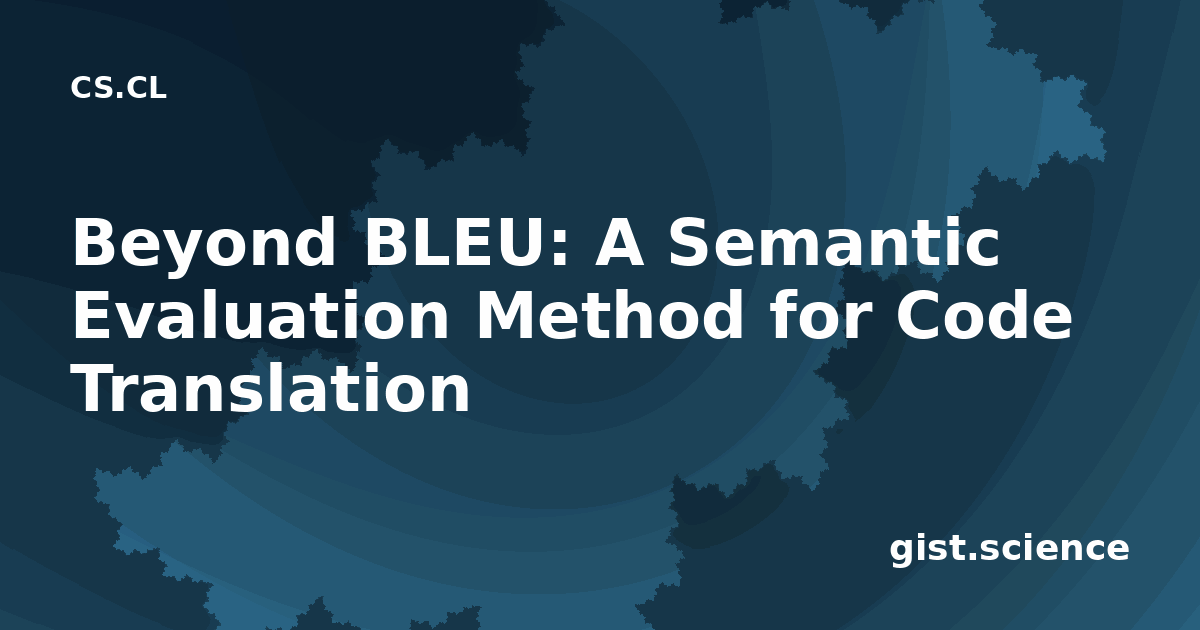 CS.CL

Beyond BLEU: A Semantic Evaluation Method for Code Translation

gist.science